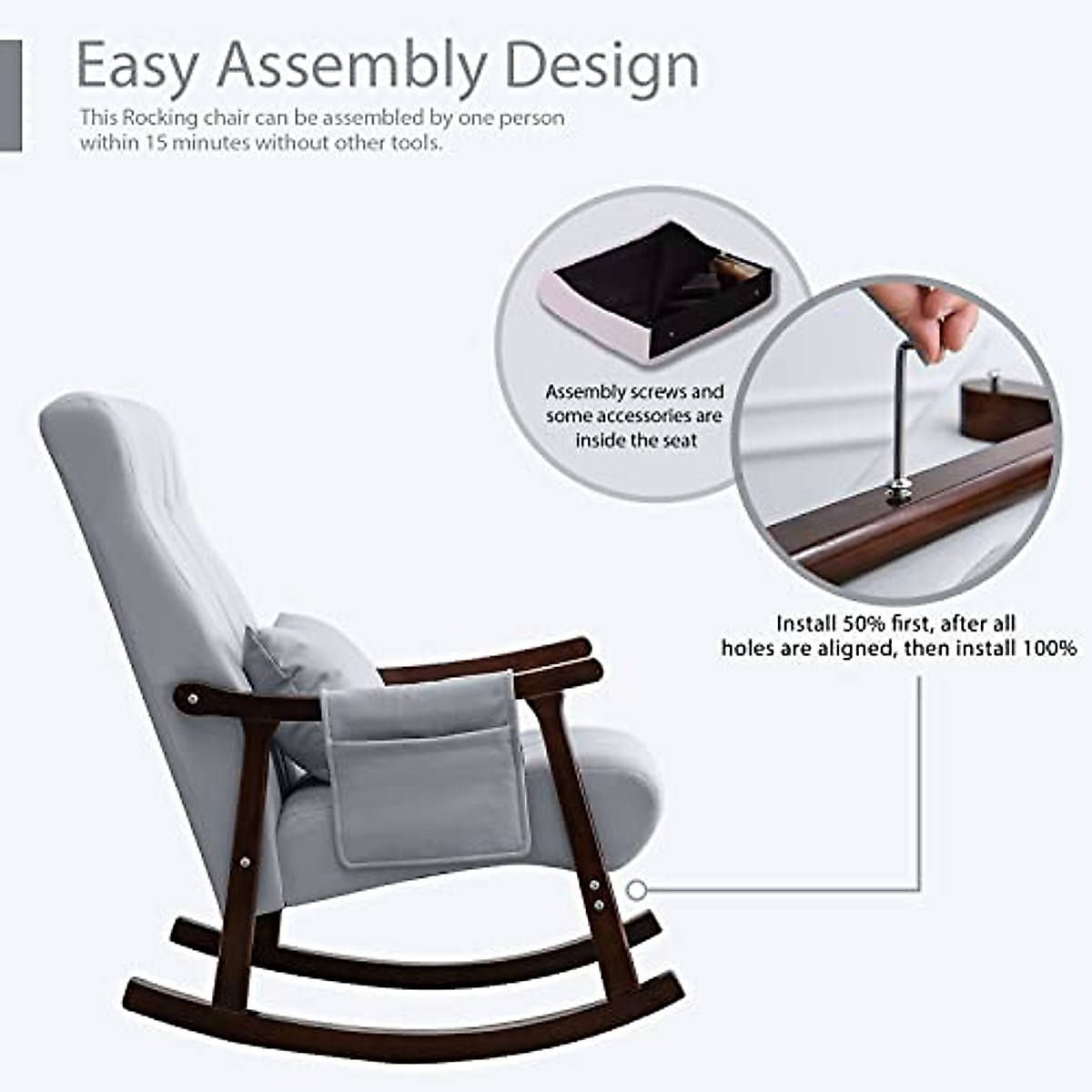 Easy Assembly Design

This Rocking chair can be assembled by one person within 15 minutes without other tools.

Assembly screws and some accessories are inside the seat

Install 50% first, after all holes are aligned, then install 100%